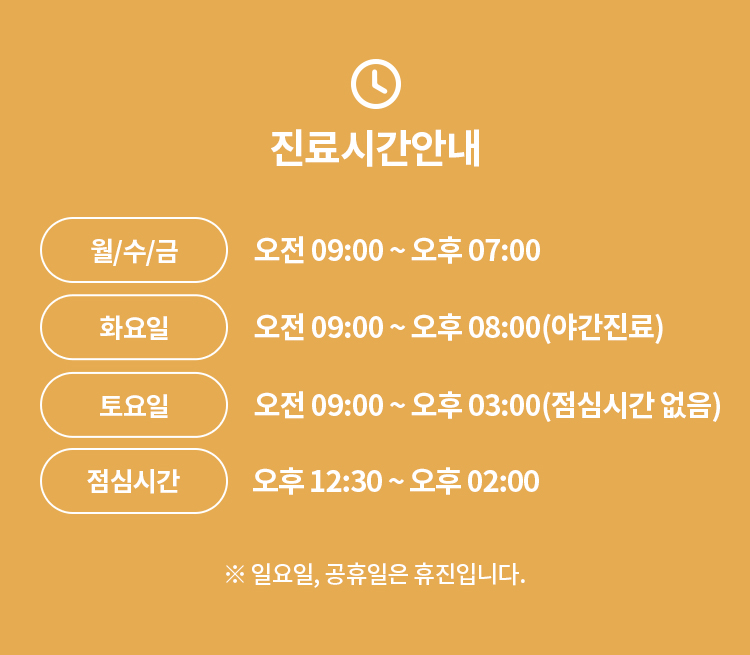 진료시간안내

월/수/금 오전 09:00 ~ 오후 07:00

화요일 오전 09:00 ~ 오후 08:00(야간진료)

토요일 오전 09:00 ~ 오후 03:00(점심시간 없음)

점심시간 오후 12:30 ~ 오후 02:00

※ 일요일, 공휴일은 휴진입니다.